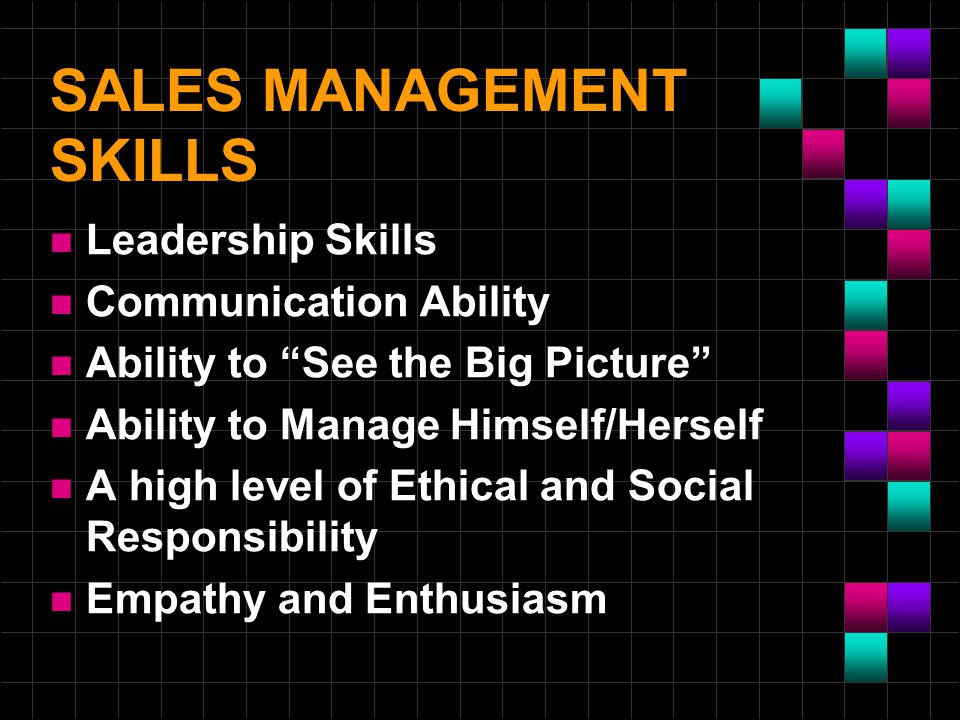 SALES MANAGEMENT SKILLS

- Leadership Skills
- Communication Ability
- Ability to “See the Big Picture”
- Ability to Manage Himself/Herself
- A high level of Ethical and Social Responsibility
- Empathy and Enthusiasm